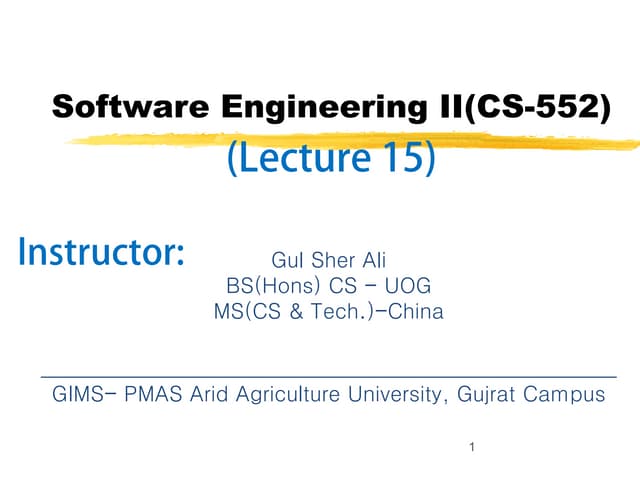 Software Engineering II(CS-552)

(Lecture 15)

Instructor:

Gul Sher Ali
BS(Hons) CS – UOG
MS(CS & Tech.)–China

GIMS– PMAS Arid Agriculture University, Gujrat Campus

1